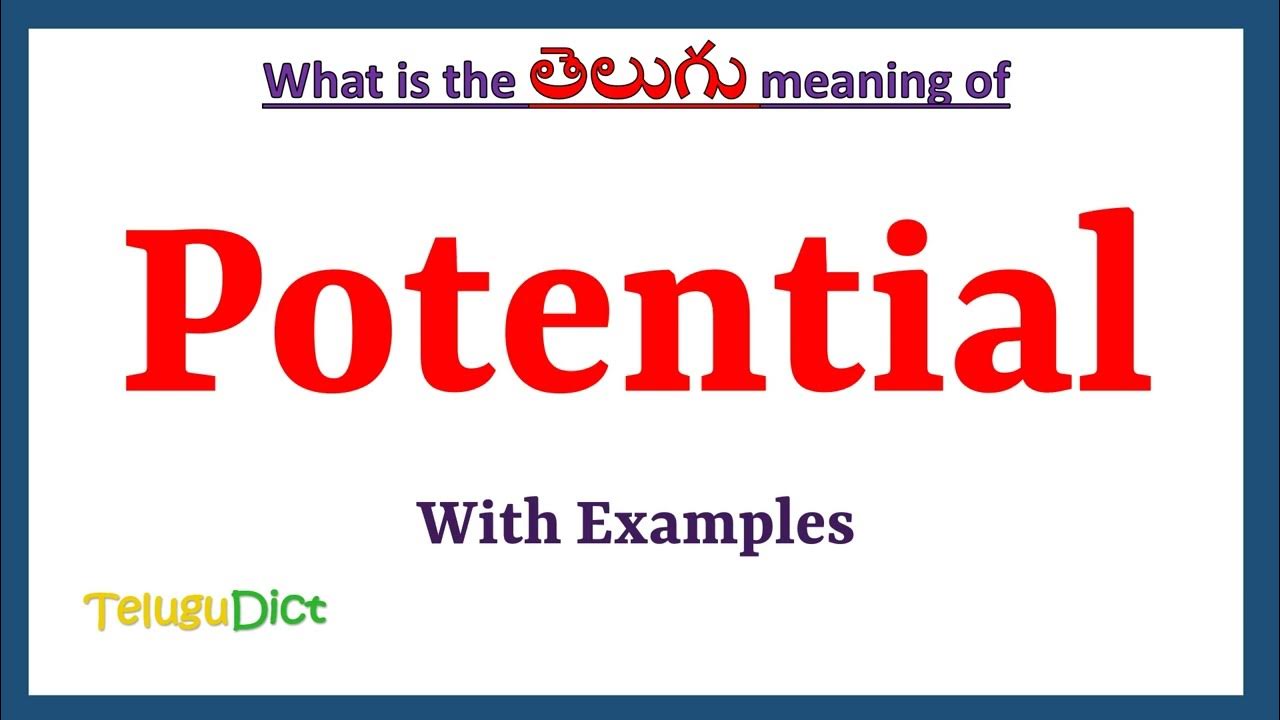 What is the తెలుగు meaning of

Potential

With Examples

TeluguDict